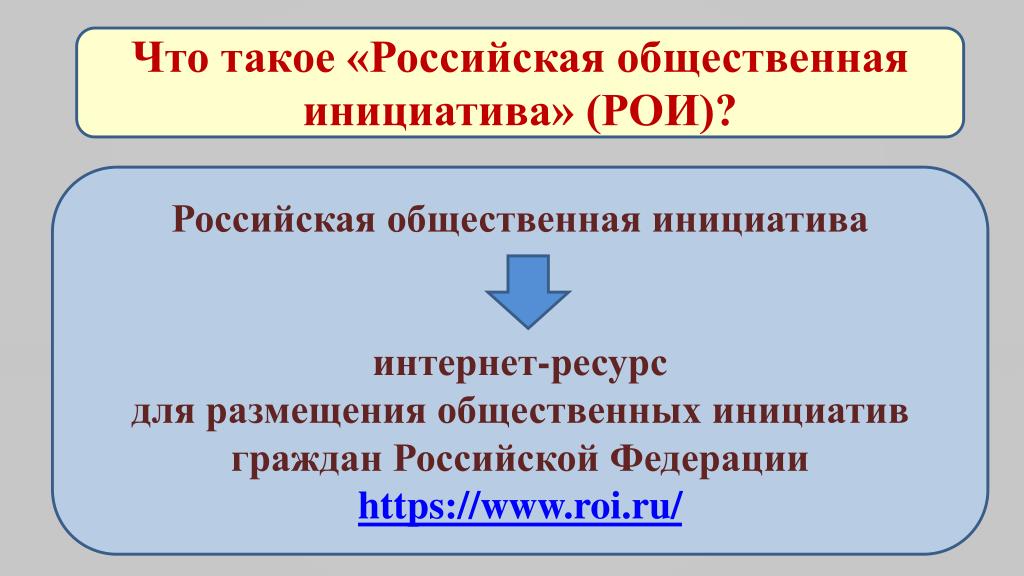 Что такое «Российская общественная инициатива» (РОИ)?

Российская общественная инициатива

интернет-ресурс
для размещения общественных инициатив
граждан Российской Федерации
https://www.roi.ru/